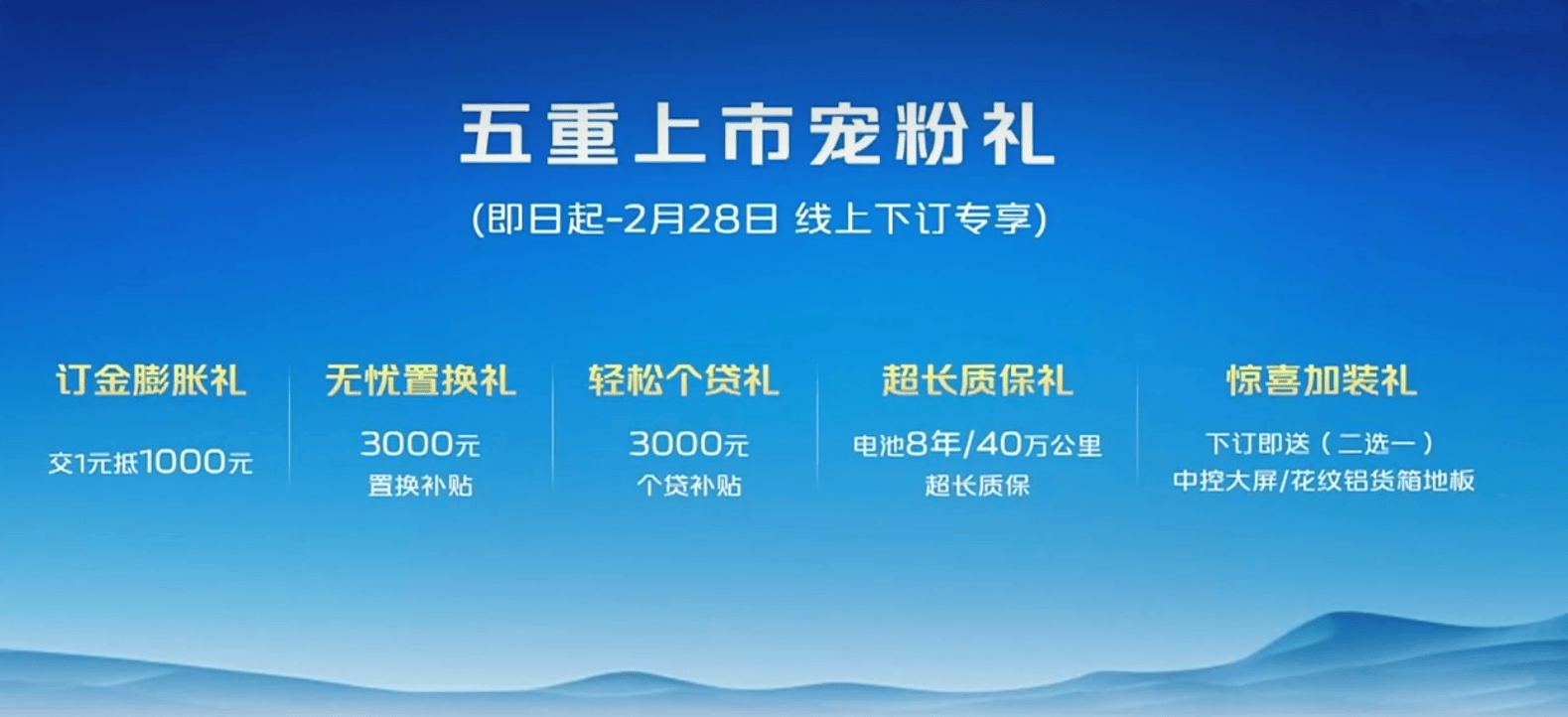 五重上市宠粉礼
(即日起-2月28日 线上下订专享)

订金膨胀礼
交1元抵1000元

无忧置换礼
3000元
置换补贴

轻松个贷礼
3000元
个贷补贴

超长质保礼
电池8年/40万公里
超长质保

惊喜加装礼
下订即送（二选一）
中控大屏/花纹铝货箱地板